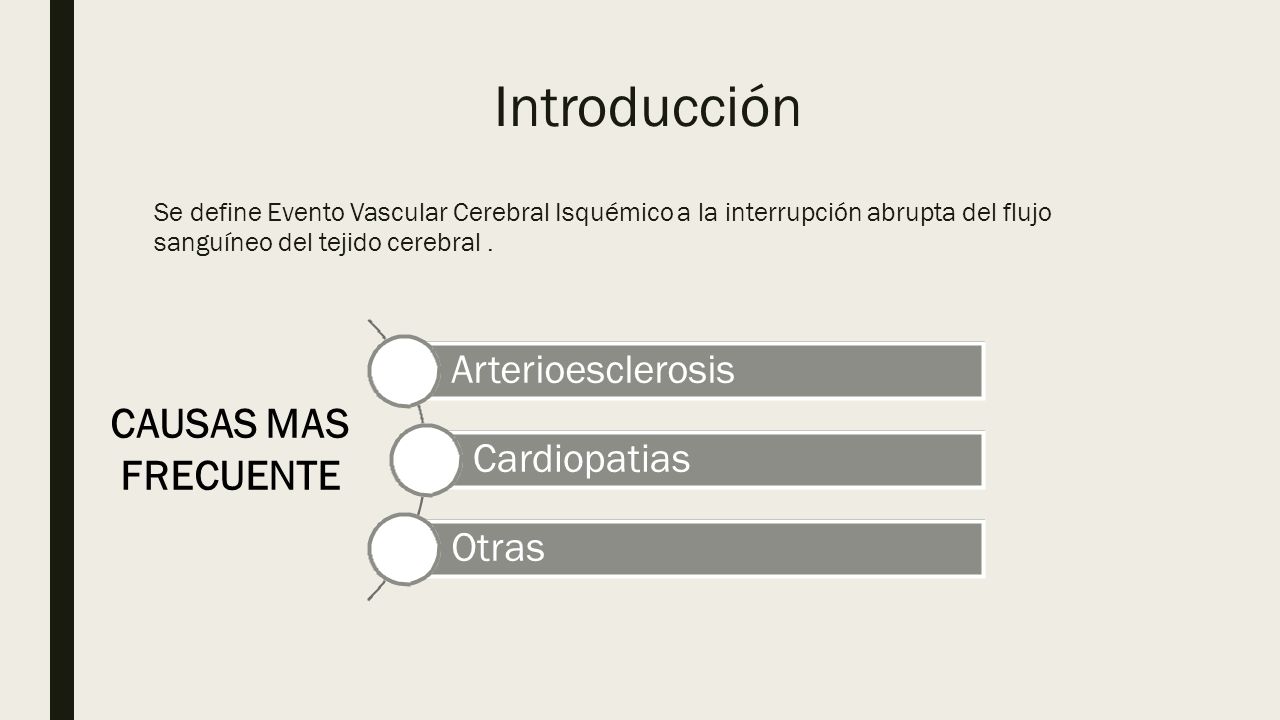 Introducción

Se define Evento Vascular Cerebral Isquémico a la interrupción abrupta del flujo sanguíneo del tejido cerebral .

CAUSAS MAS FRECUENTE

Arterioesclerosis

Cardiopatias

Otras